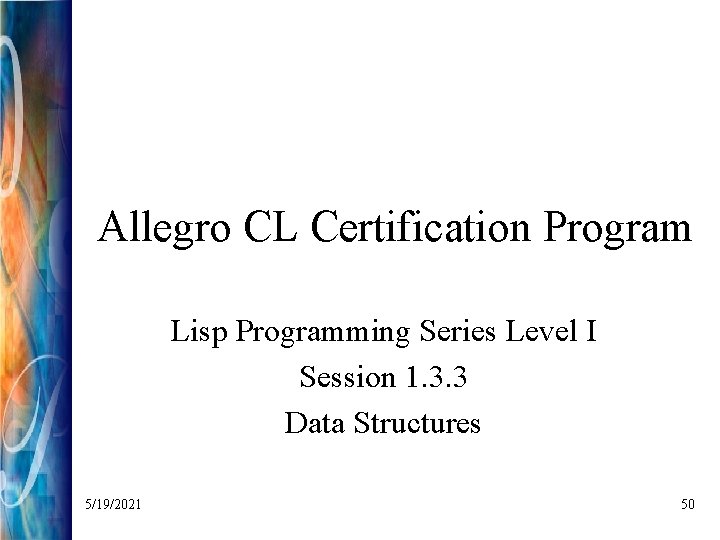 Allegro CL Certification Program

Lisp Programming Series Level I

Session 1.3.3

Data Structures

5/19/2021

50